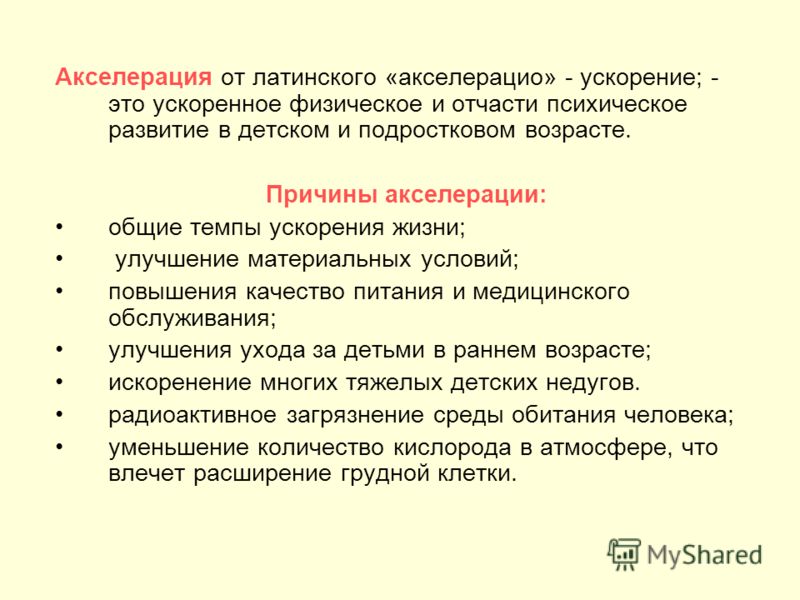 Акселерация от латинского «акселерацио» - ускорение; - это ускоренное физическое и отчасти психическое развитие в детском и подростковом возрасте.

Причины акселерации:

• общие темпы ускорения жизни;
• улучшение материальных условий;
• повышения качество питания и медицинского обслуживания;
• улучшения ухода за детьми в раннем возрасте;
• искоренение многих тяжелых детских недугов.
• радиоактивное загрязнение среды обитания человека;
• уменьшение количество кислорода в атмосфере, что влечет расширение грудной клетки.

MyShared